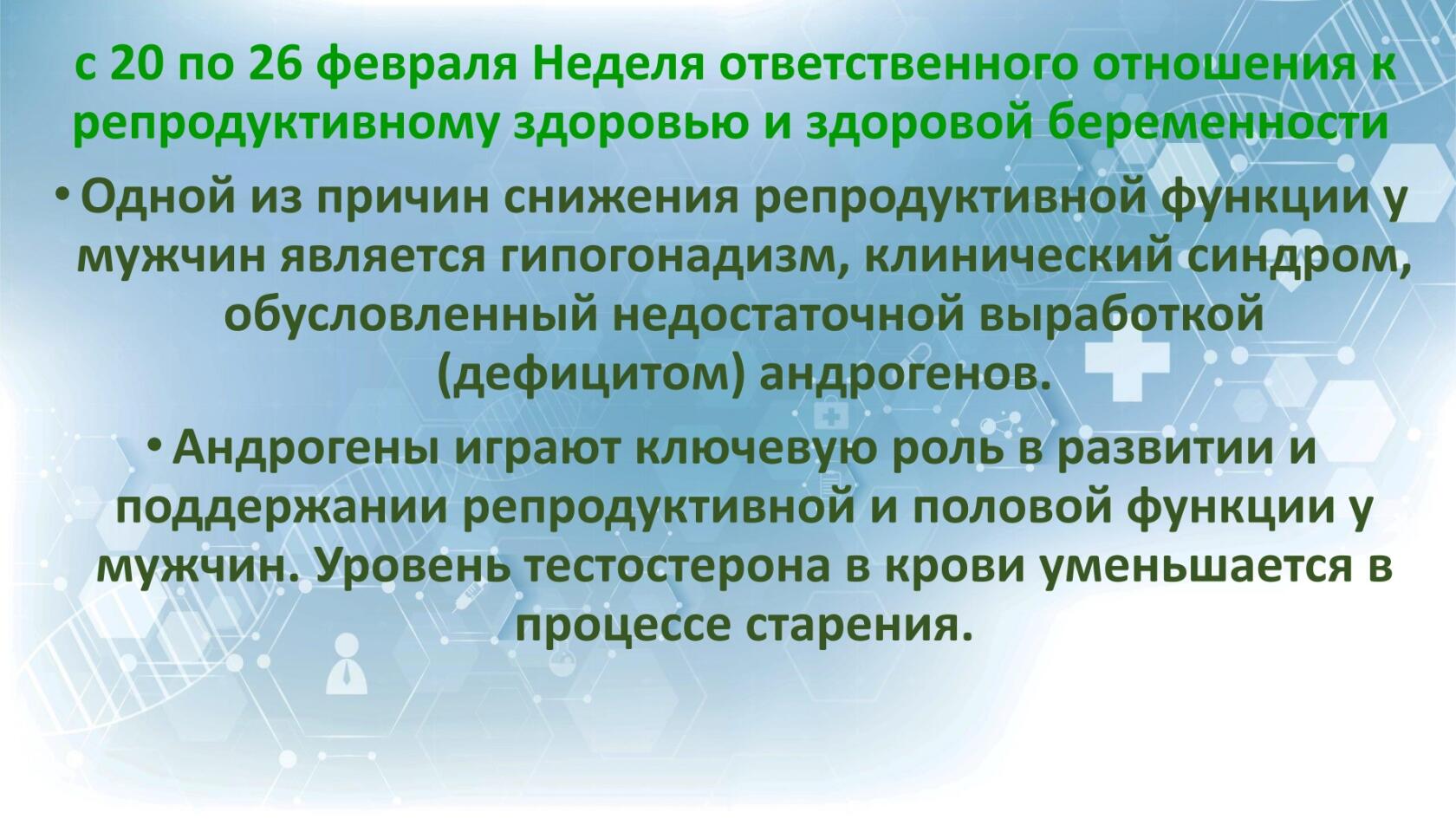 с 20 по 26 февраля Неделя ответственного отношения к репродуктивному здоровью и здоровой беременности

• Одной из причин снижения репродуктивной функции у мужчин является гипогонадизм, клинический синдром, обусловленный недостаточной выработкой (дефицитом) андрогенов.

• Андрогены играют ключевую роль в развитии и поддержании репродуктивной и половой функции у мужчин. Уровень тестостерона в крови уменьшается в процессе старения.